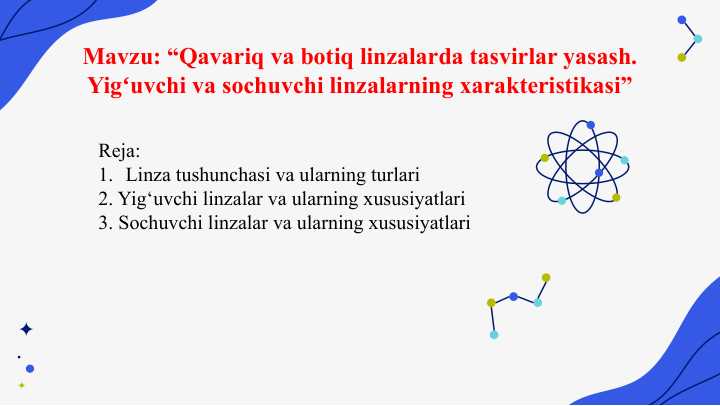 Mavzu: “Qavariq va botiq linzalarda tasvirlar yasash. Yig‘uvchi va sochuvchi linzalarning xarakteristikasi”

Reja:
1. Linza tushunchasi va ularning turlari
2. Yig‘uvchi linzalar va ularning xususiyatlari
3. Sochuvchi linzalar va ularning xususiyatlari